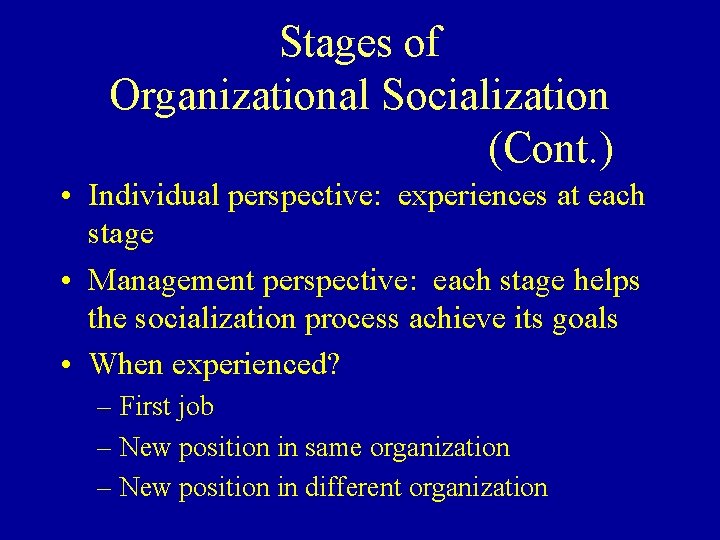 Stages of Organizational Socialization (Cont.)

• Individual perspective: experiences at each stage

• Management perspective: each stage helps the socialization process achieve its goals

• When experienced?

– First job

– New position in same organization

– New position in different organization